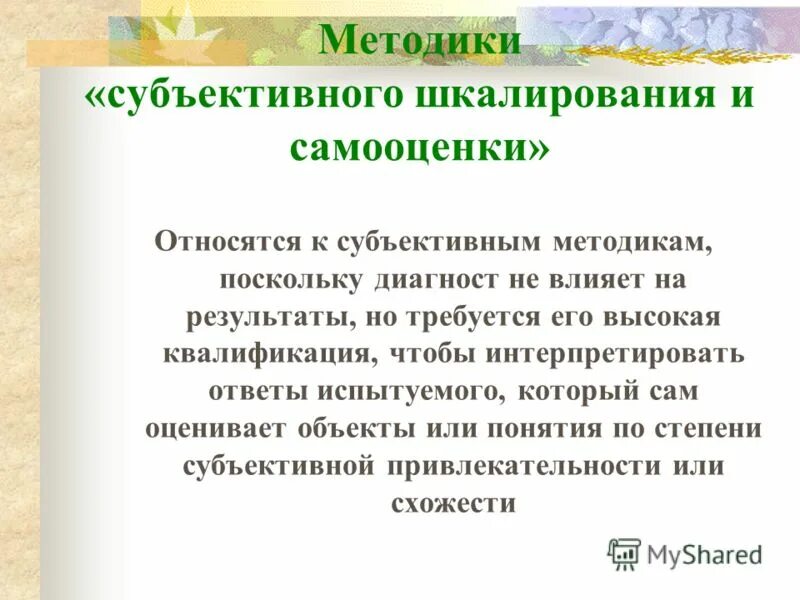 Методики «субъективного шкалирования и самооценки»

Относятся к субъективным методикам, поскольку диагност не влияет на результаты, но требуется его высокая квалификация, чтобы интерпретировать ответы испытуемого, который сам оценивает объекты или понятия по степени субъективной привлекательности или схожести

MyShared